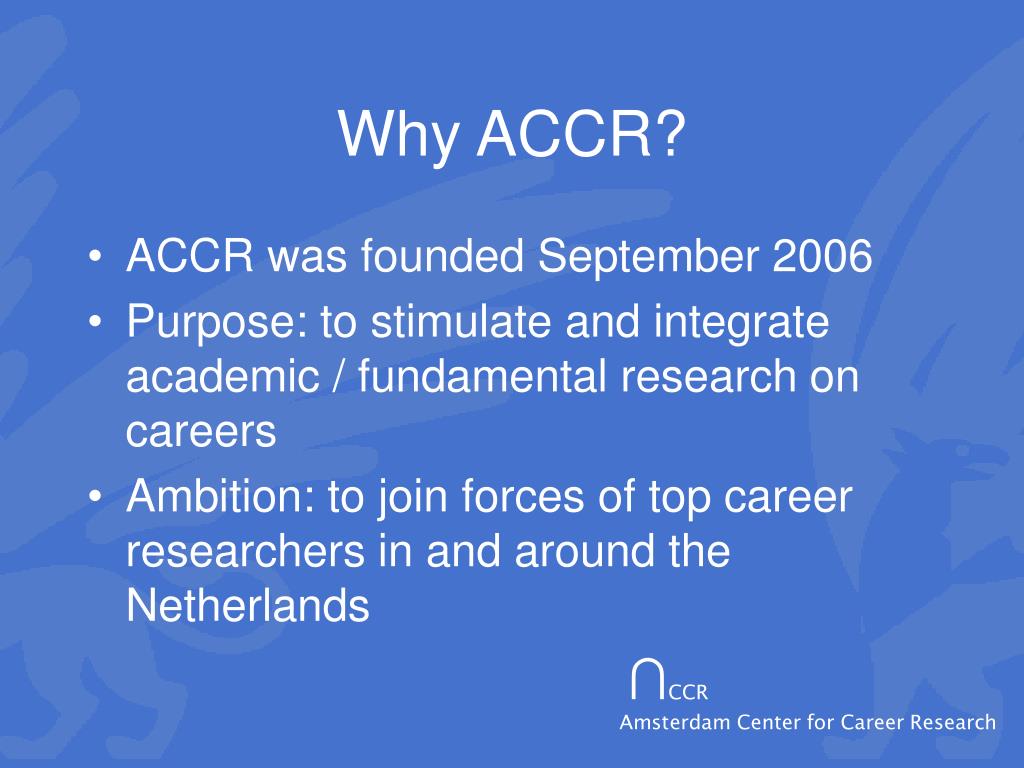 Why ACCR?

• ACCR was founded September 2006
• Purpose: to stimulate and integrate academic / fundamental research on careers
• Ambition: to join forces of top career researchers in and around the Netherlands

∩CCR
Amsterdam Center for Career Research